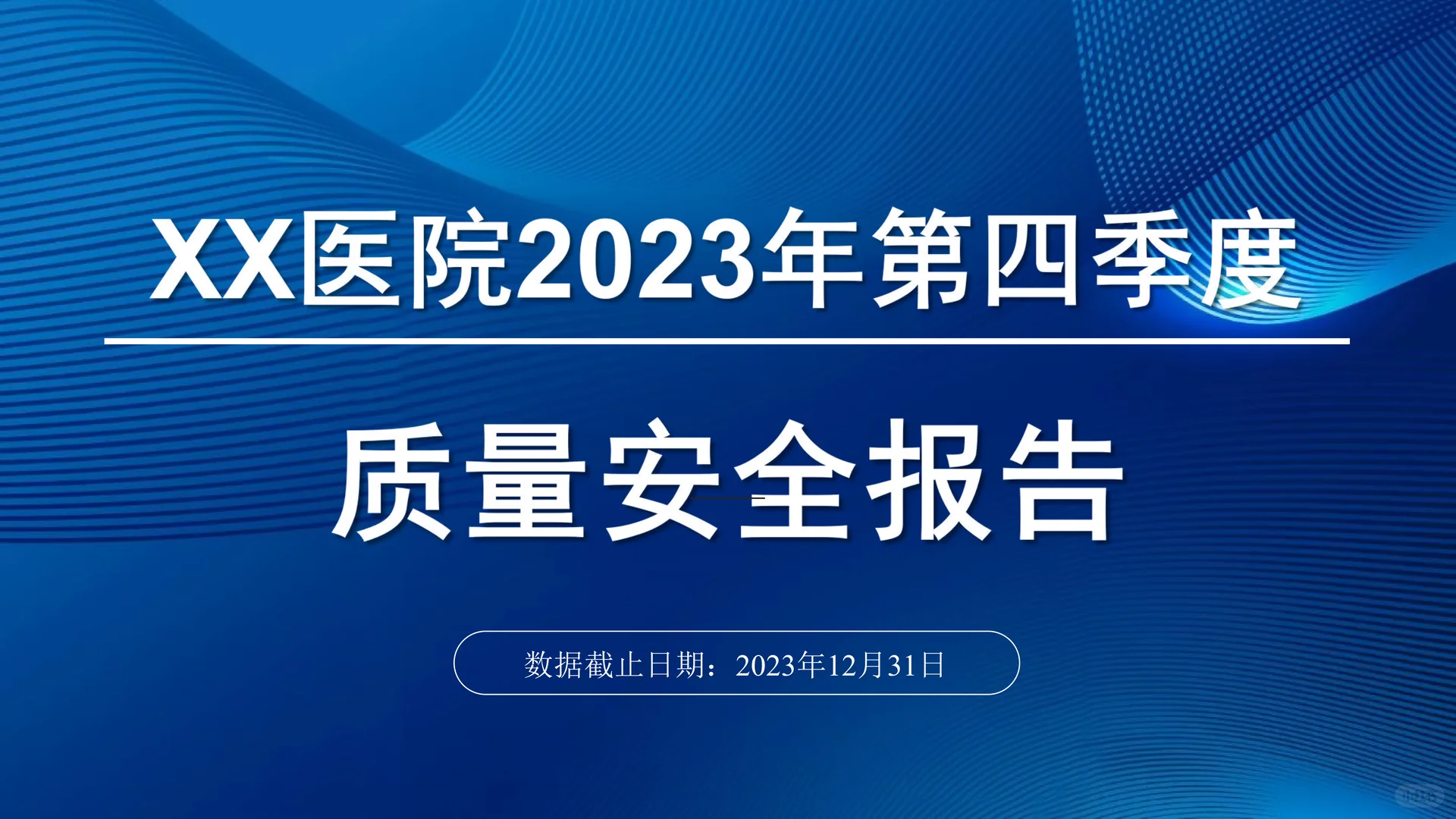 XX医院2023年第四季度

质量安全报告

数据截止日期：2023年12月31日